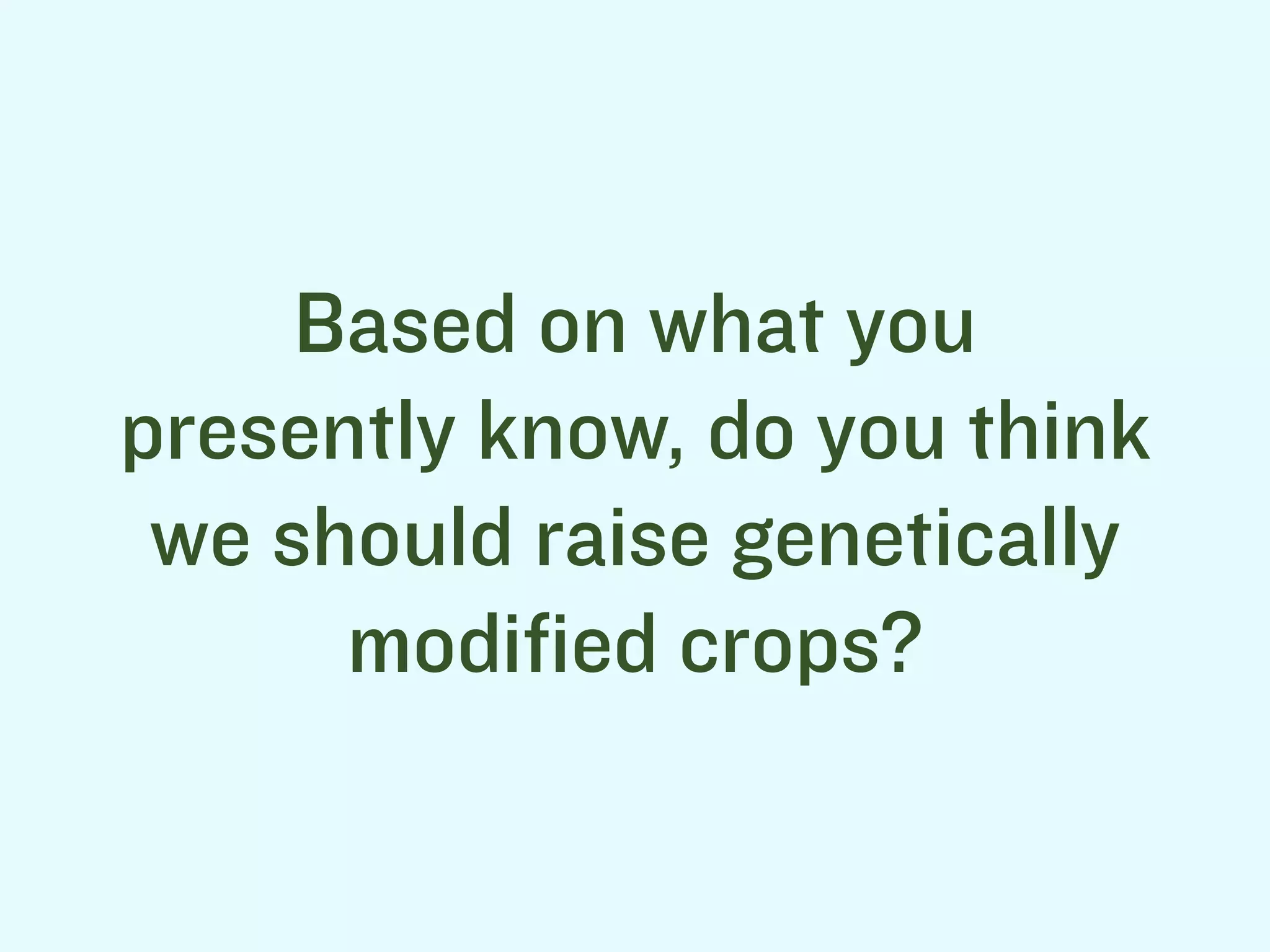 Based on what you presently know, do you think we should raise genetically modified crops?